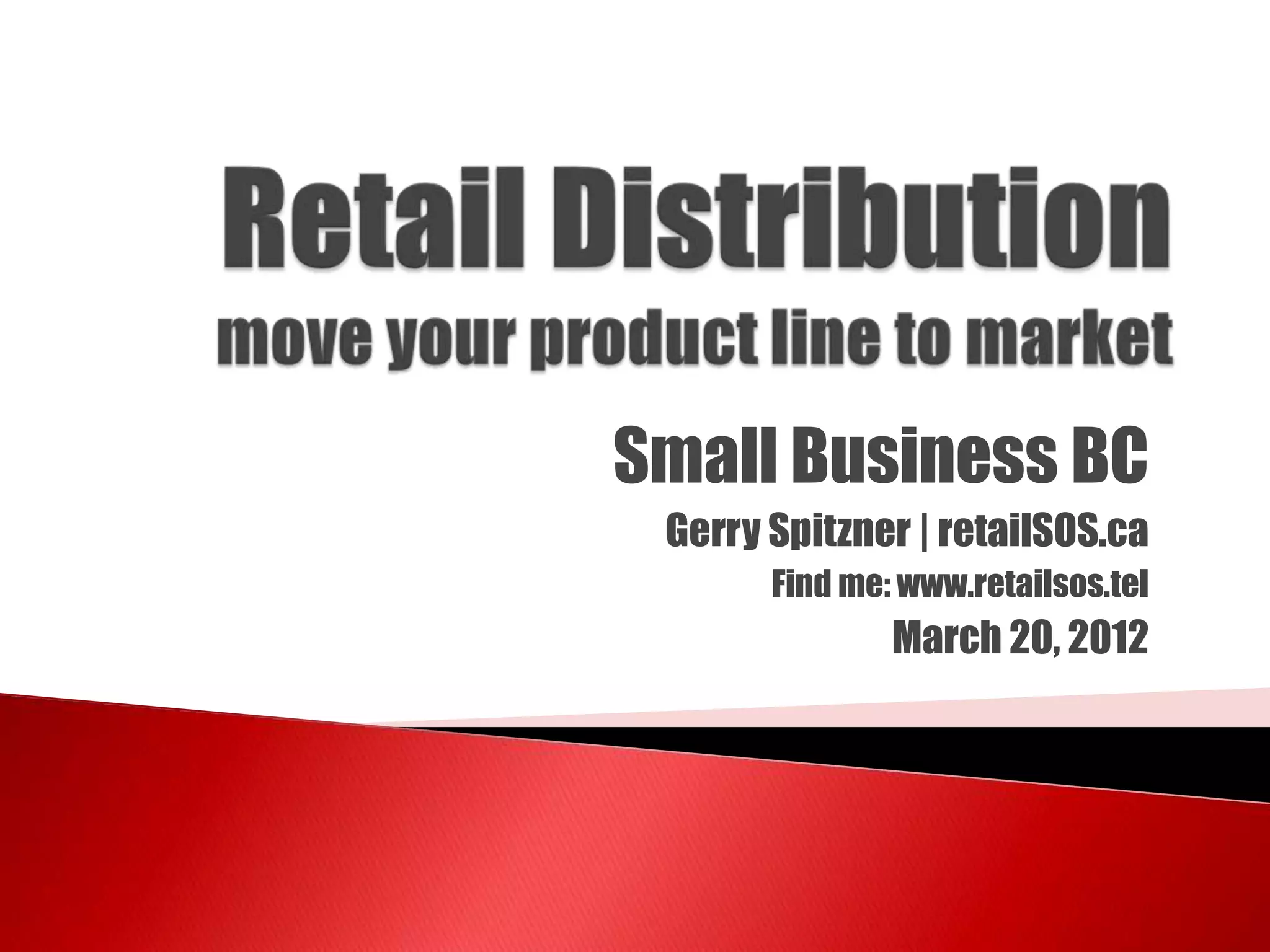 Retail Distribution
move your product line to market

Small Business BC
Gerry Spitzner | retailSOS.ca
Find me: www.retailsos.tel
March 20, 2012